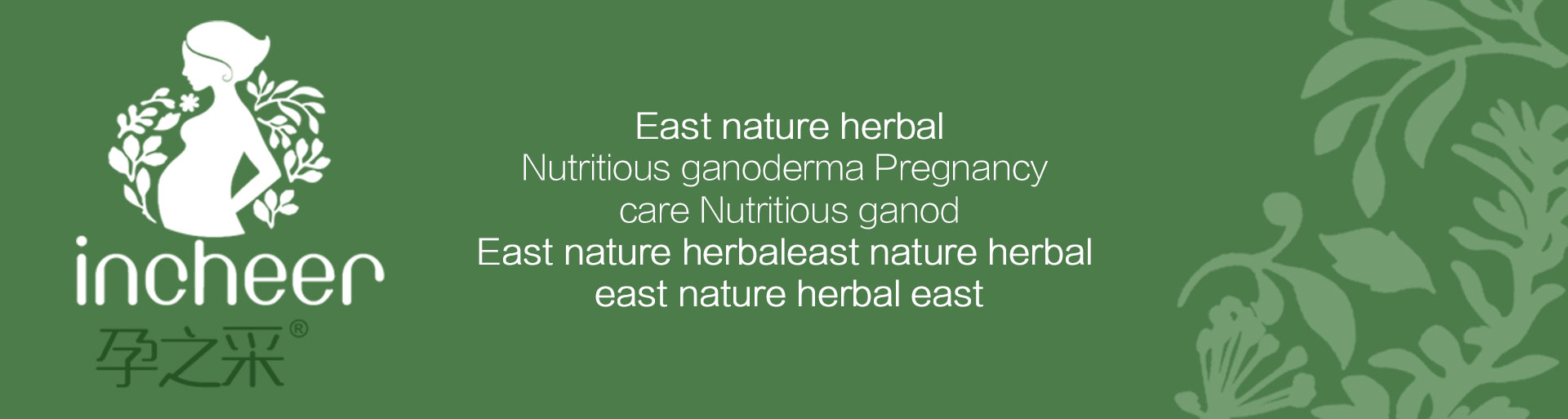 incheer
孕之采®

East nature herbal
Nutritious ganoderma Pregnancy care Nutritious ganod
East nature herbaleast nature herbal east nature herbal east